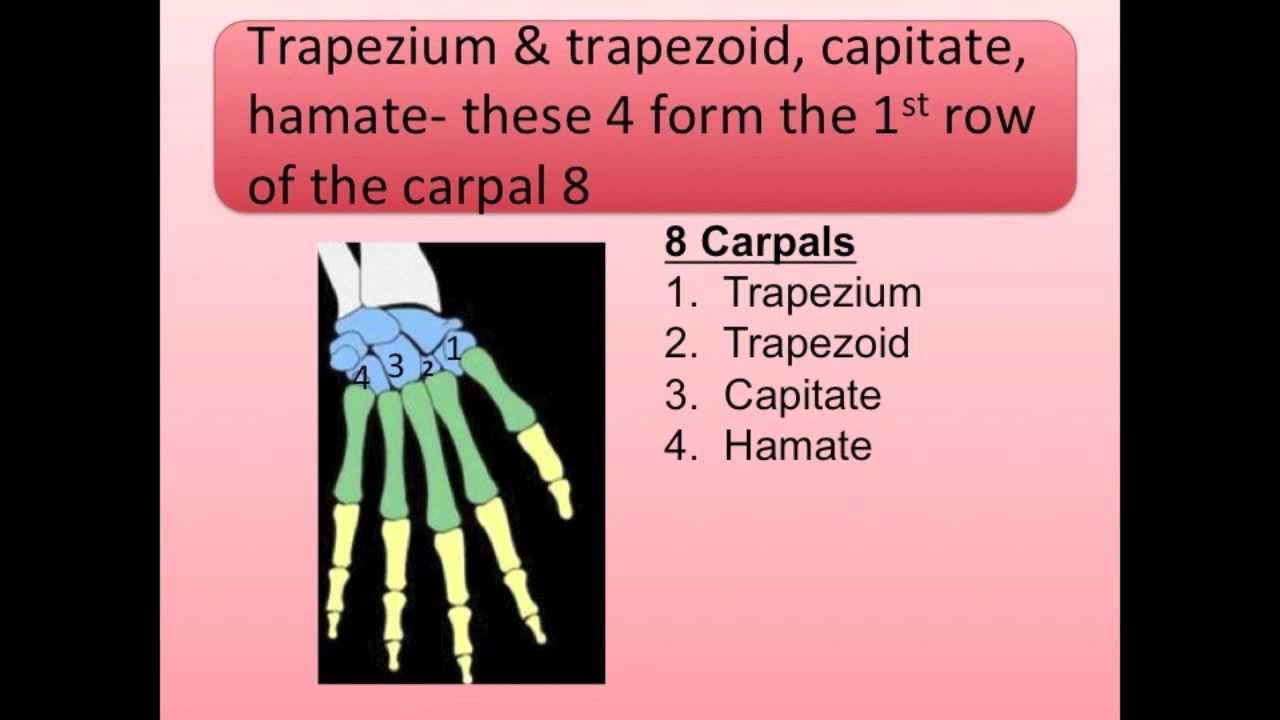 Trapezium & trapezoid, capitate, hamate- these 4 form the 1$^{st}$ row of the carpal 8

4 3 2 1

8 Carpals
1. Trapezium
2. Trapezoid
3. Capitate
4. Hamate